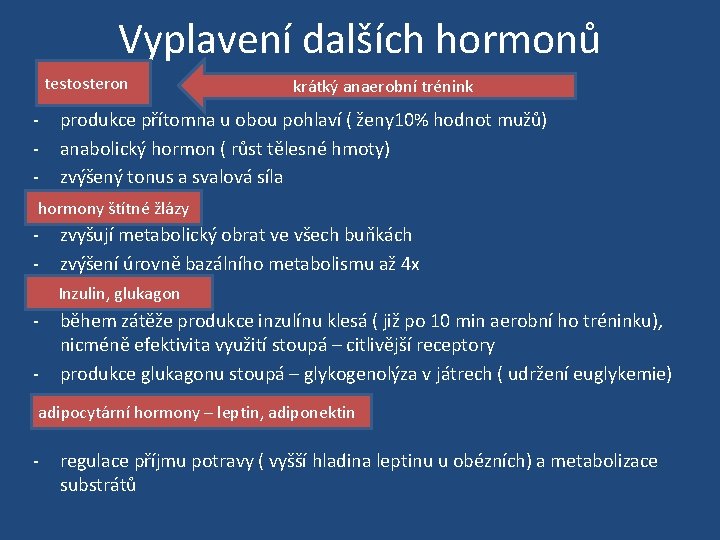 Vyplavení dalších hormonů

testosteron

krátký anaerobní trénink

- produkce přítomna u obou pohlaví ( ženy10% hodnot mužů)
- anabolický hormon ( růst tělesné hmoty)
- zvýšený tonus a svalová síla

hormony štítné žlázy

- zvyšují metabolický obrat ve všech buňkách
- zvýšení úrovně bazálního metabolismu až 4x

Inzulin, glukagon

- během zátěže produkce inzulínu klesá ( již po 10 min aerobní ho tréninku), nicméně efektivita využití stoupá – citlivější receptory
- produkce glukagonu stoupá – glykogenolýza v játrech ( udržení euglykemie)

adipocytární hormony – leptin, adiponektin

- regulace příjmu potravy ( vyšší hladina leptinu u obézních) a metabolizace substrátů